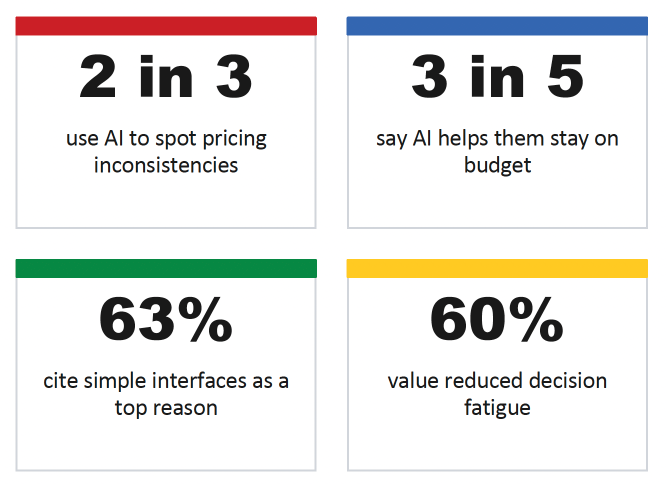 2 in 3

use AI to spot pricing inconsistencies

3 in 5

say AI helps them stay on budget

63%

cite simple interfaces as a top reason

60%

value reduced decision fatigue